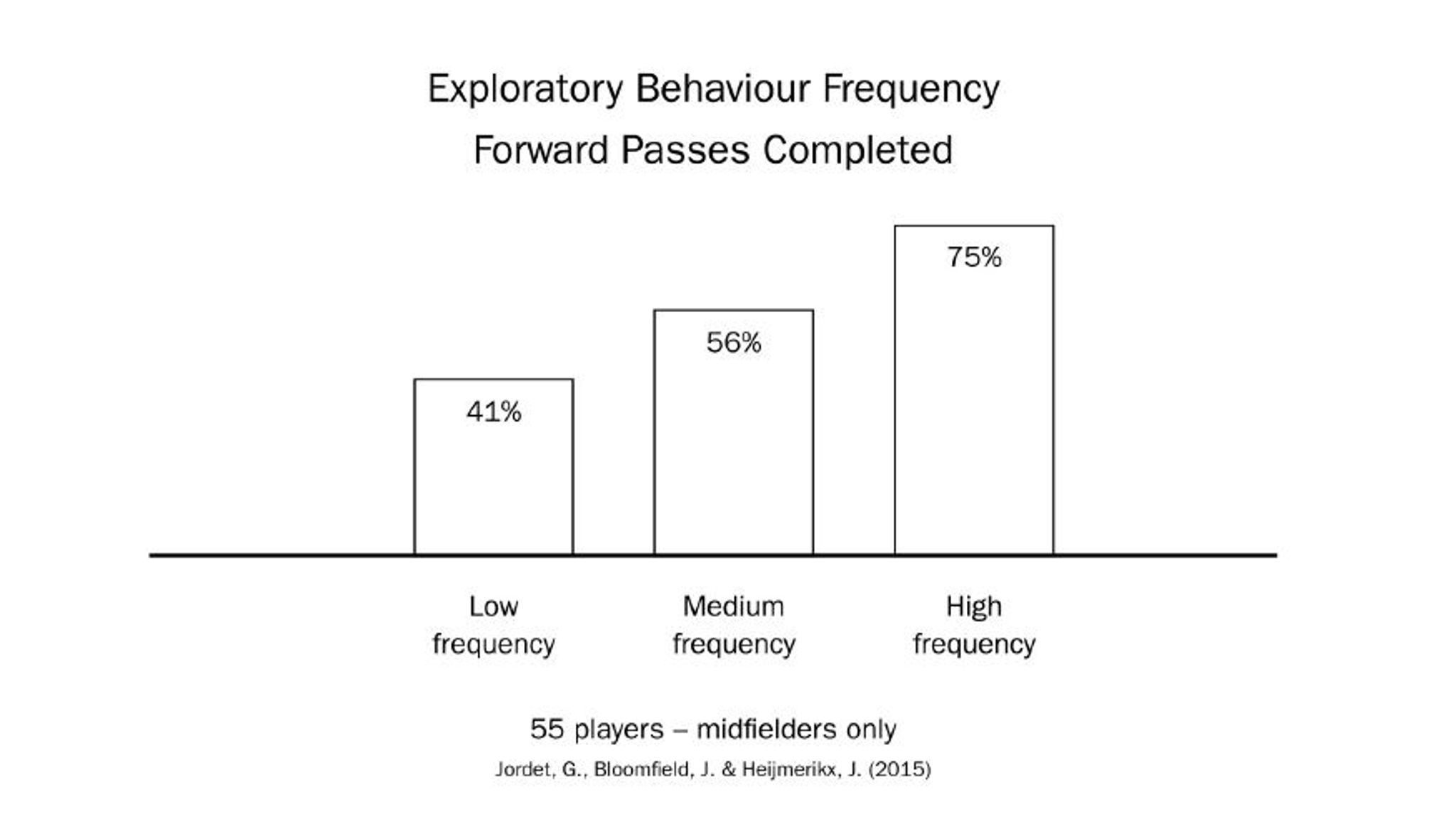 Exploratory Behaviour Frequency
Forward Passes Completed

41%

56%

75%

Low frequency

Medium frequency

High frequency

55 players – midfielders only

Jordet, G., Bloomfield, J. & Heijmerikx, J. (2015)